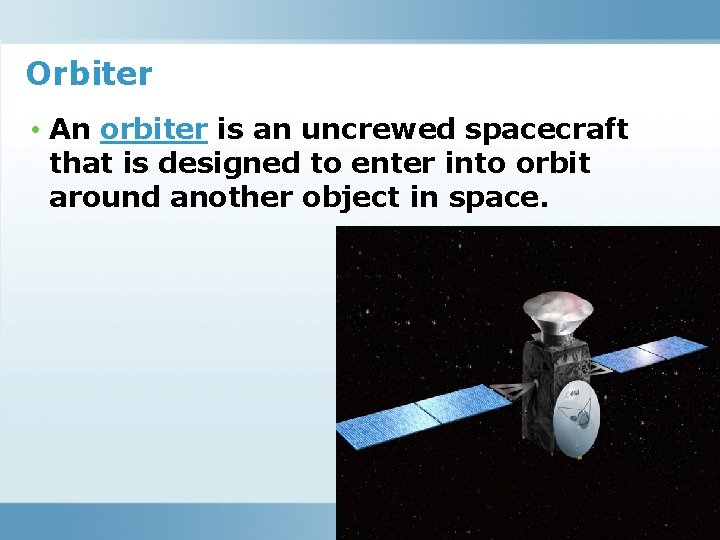 Orbiter

• An orbiter is an uncrewed spacecraft that is designed to enter into orbit around another object in space.

esa